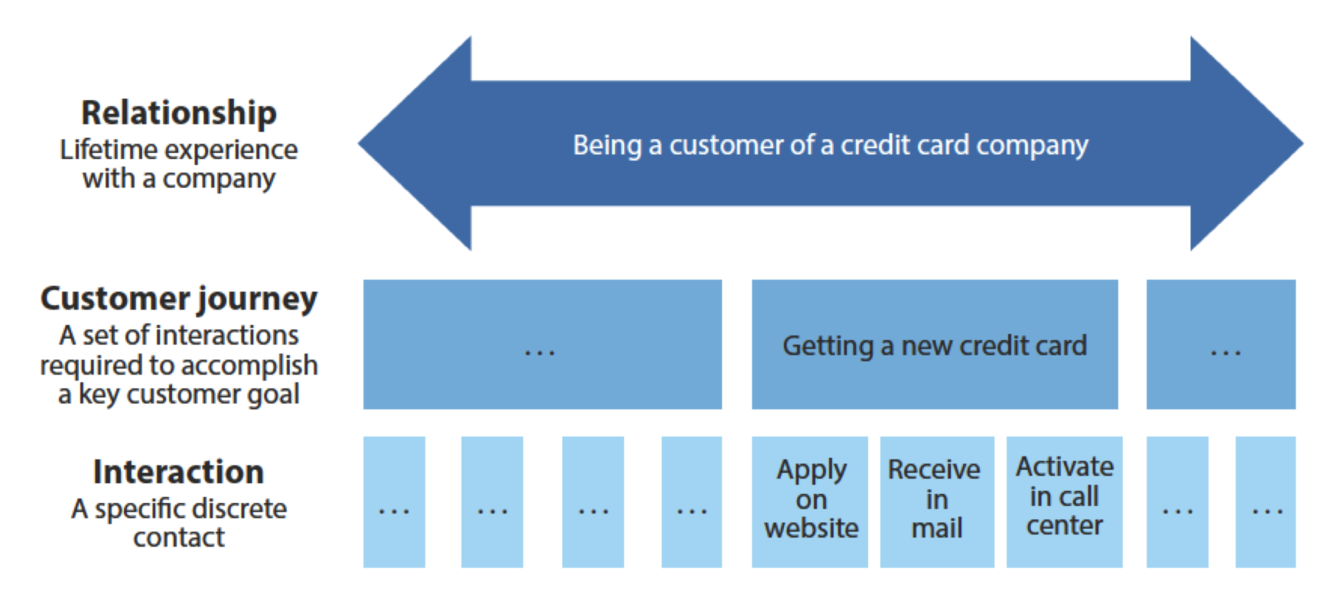 Relationship
Lifetime experience with a company

Being a customer of a credit card company

Customer journey
A set of interactions required to accomplish a key customer goal

...

Getting a new credit card

...

Interaction
A specific discrete contact

...

...

...

...

Apply on website

Receive in mail

Activate in call center

...

...